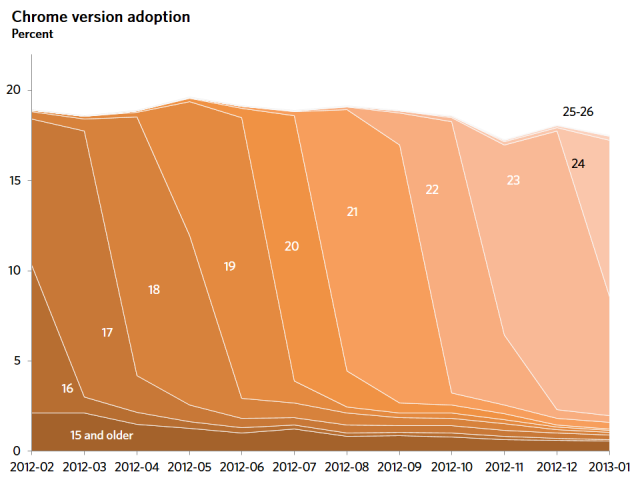 Chrome version adoption
Percent

20
15
10
5
0

25-26
24
23
22
21
20
19
18
17
16
15 and older

2012-02 2012-03 2012-04 2012-05 2012-06 2012-07 2012-08 2012-09 2012-10 2012-11 2012-12 2013-01